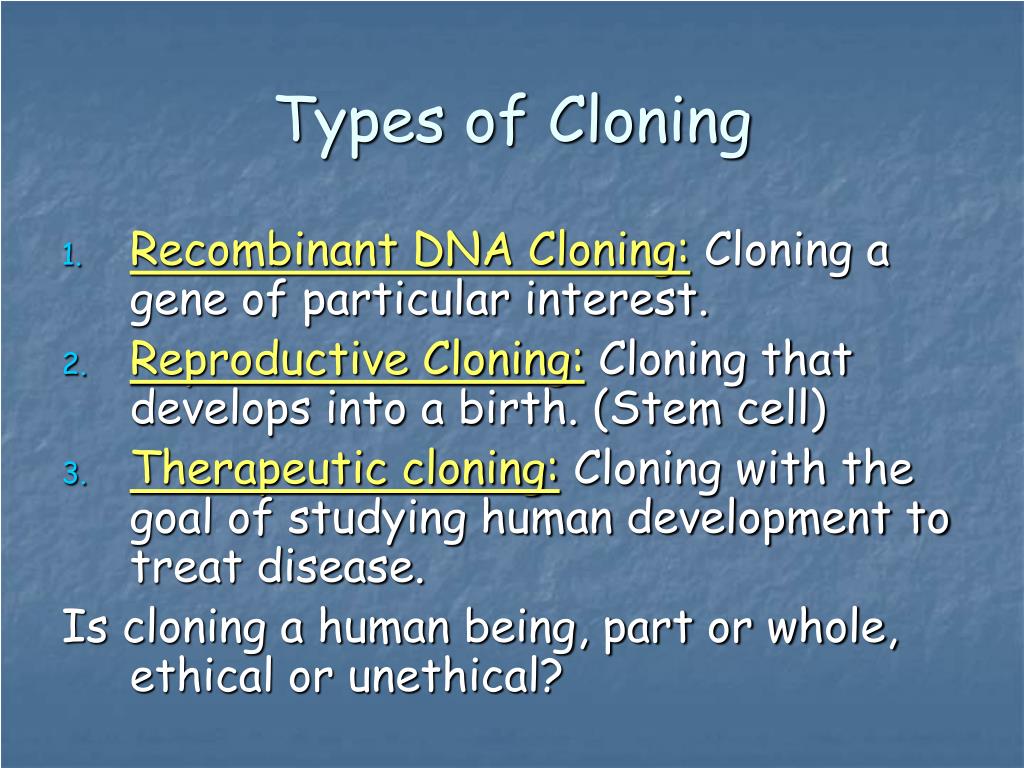 Types of Cloning

1. Recombinant DNA Cloning: Cloning a gene of particular interest.
2. Reproductive Cloning: Cloning that develops into a birth. (Stem cell)
3. Therapeutic cloning: Cloning with the goal of studying human development to treat disease.

Is cloning a human being, part or whole, ethical or unethical?